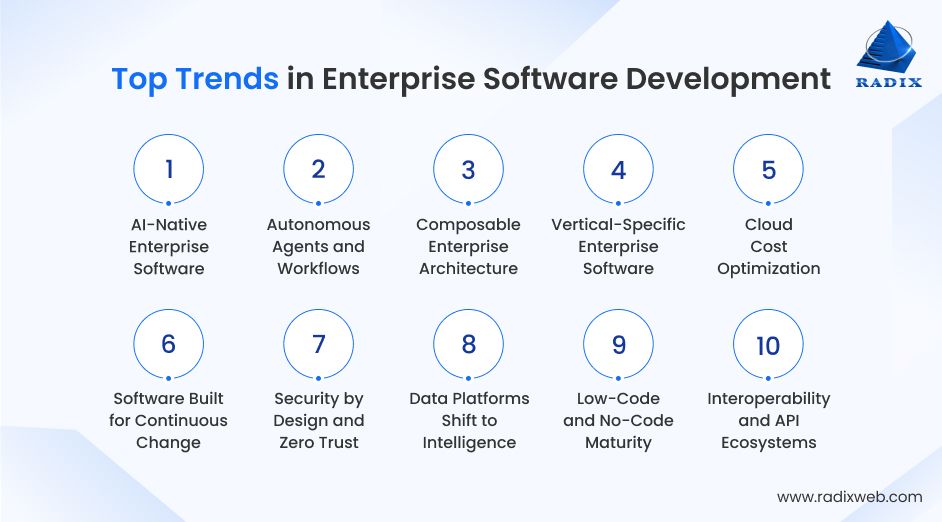 Top Trends in Enterprise Software Development

RADIX

1
AI-Native Enterprise Software

2
Autonomous Agents and Workflows

3
Composable Enterprise Architecture

4
Vertical-Specific Enterprise Software

5
Cloud Cost Optimization

6
Software Built for Continuous Change

7
Security by Design and Zero Trust

8
Data Platforms Shift to Intelligence

9
Low-Code and No-Code Maturity

10
Interoperability and API Ecosystems

www.radixweb.com